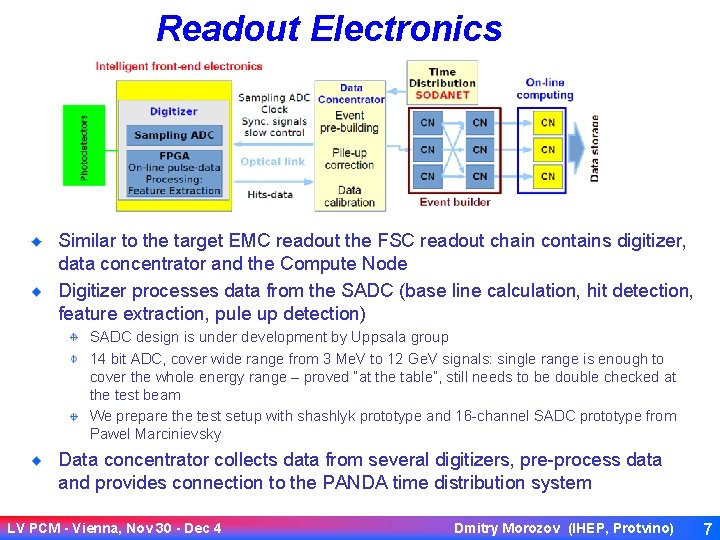 Readout Electronics

Intelligent front-end electronics

Photodetectors

Digitizer

Sampling ADC

FPGA
On-line pulse-data
Processing:
Feature Extraction

Sampling ADC
Clock
Sync. signals
slow control

Optical link

Hits-data

Data
Concentrator

Event
pre-building

Pile-up
correction

Data
calibration

Time
Distribution
SODANET

CN CN
CN CN
CN CN

Event builder

On-line
computing

CN
CN
CN

Data storage

Similar to the target EMC readout the FSC readout chain contains digitizer, data concentrator and the Compute Node

Digitizer processes data from the SADC (base line calculation, hit detection, feature extraction, pule up detection)

SADC design is under development by Uppsala group

14 bit ADC, cover wide range from 3 MeV to 12 GeV signals: single range is enough to cover the whole energy range – proved "at the table", still needs to be double checked at the test beam

We prepare the test setup with shashlyk prototype and 16-channel SADC prototype from Pawel Marcinievsky

Data concentrator collects data from several digitizers, pre-process data and provides connection to the PANDA time distribution system

LV PCM - Vienna, Nov 30 - Dec 4

Dmitry Morozov (IHEP, Protvino)

7